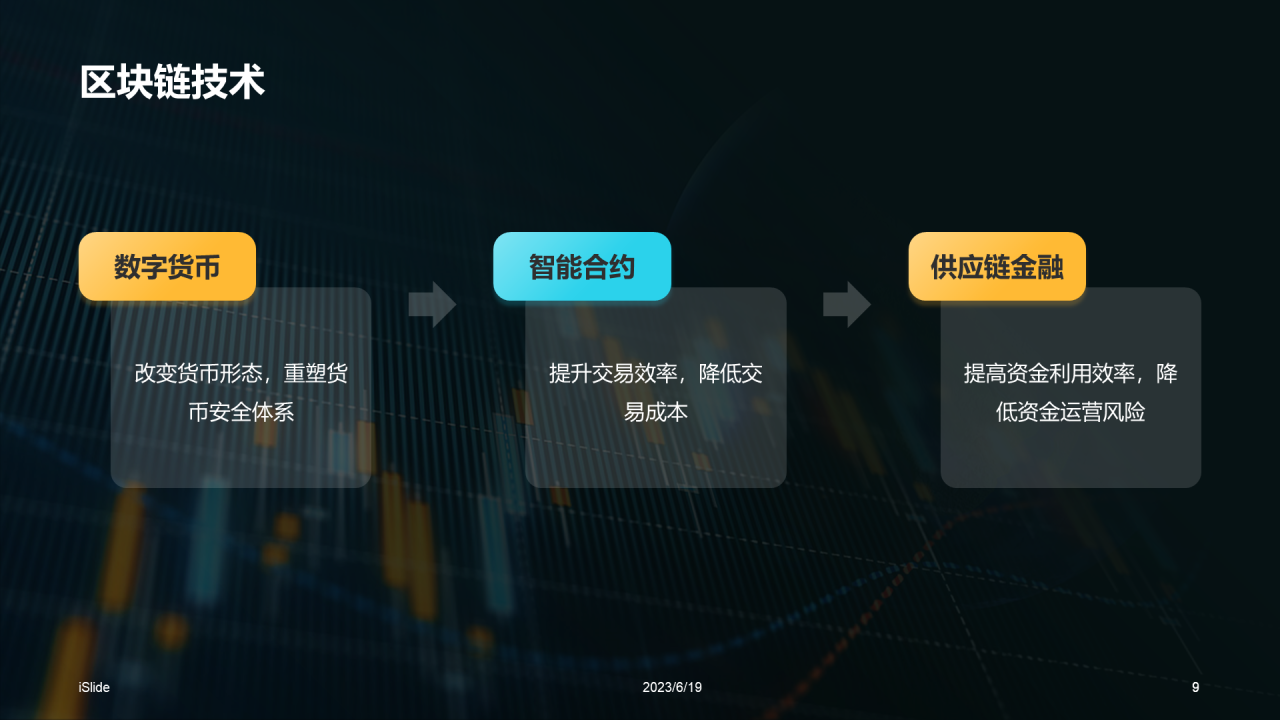 区块链技术

数字货币

改变货币形态，重塑货币安全体系

智能合约

提升交易效率，降低交易成本

供应链金融

提高资金利用效率，降低资金运营风险

iSlide

2023/6/19

9